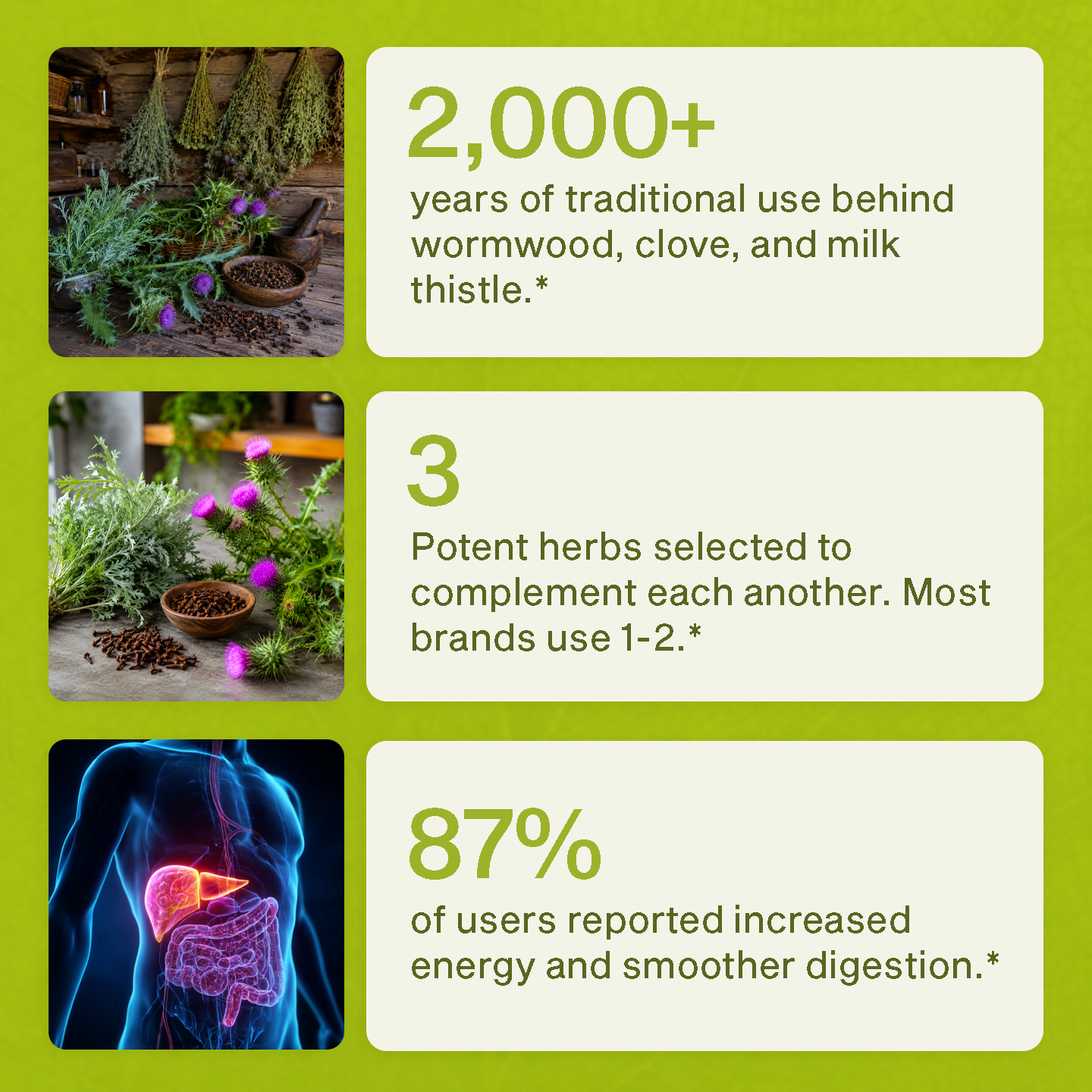 2,000+

years of traditional use behind wormwood, clove, and milk thistle.*

3

Potent herbs selected to complement each another. Most brands use 1-2.*

87%

of users reported increased energy and smoother digestion.*